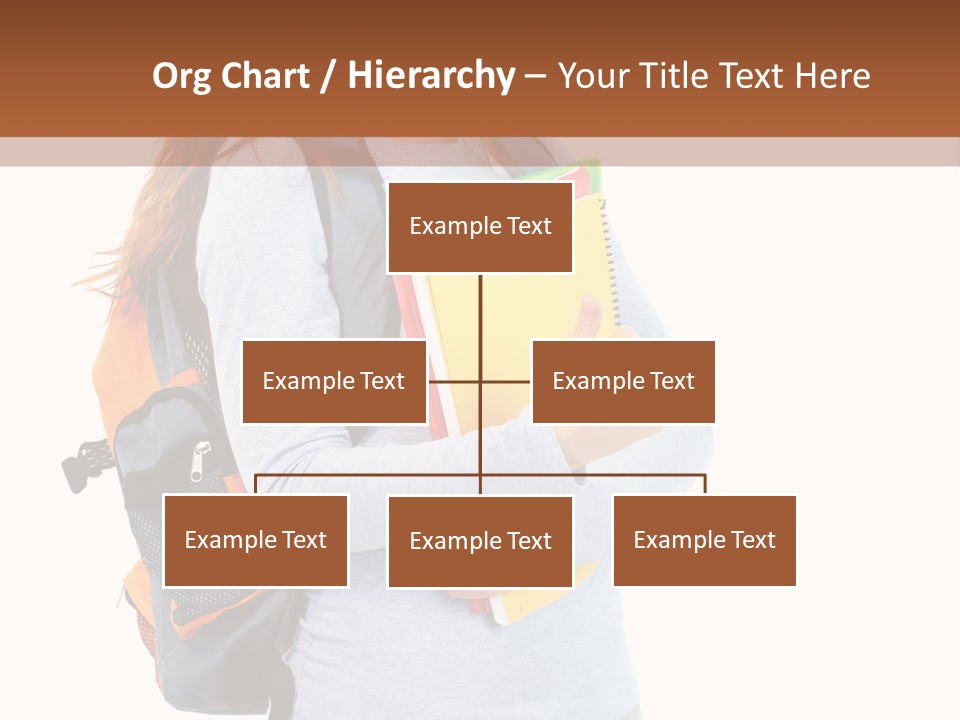 Org Chart / Hierarchy – Your Title Text Here

Example Text

Example Text

Example Text

Example Text

Example Text

Example Text